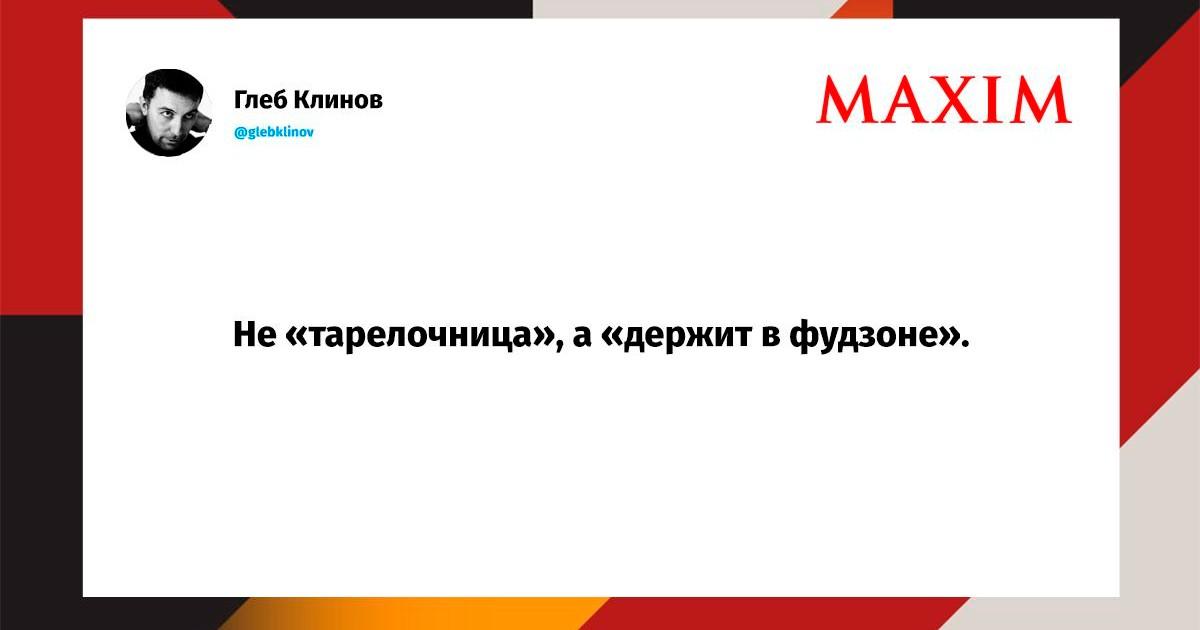 Глеб Клинов
@glebklinov

MAXIM

Не «тарелочница», а «держит в фудзоне».